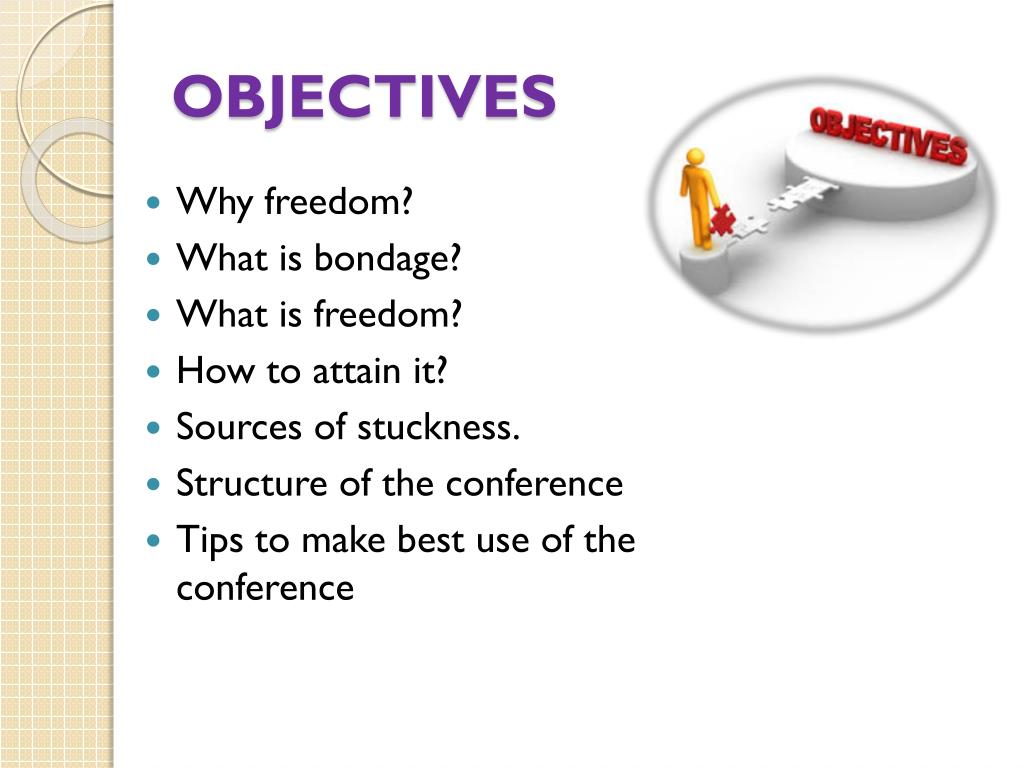 OBJECTIVES

- Why freedom?
- What is bondage?
- What is freedom?
- How to attain it?
- Sources of stuckness.
- Structure of the conference
- Tips to make best use of the conference

OBJECTIVES